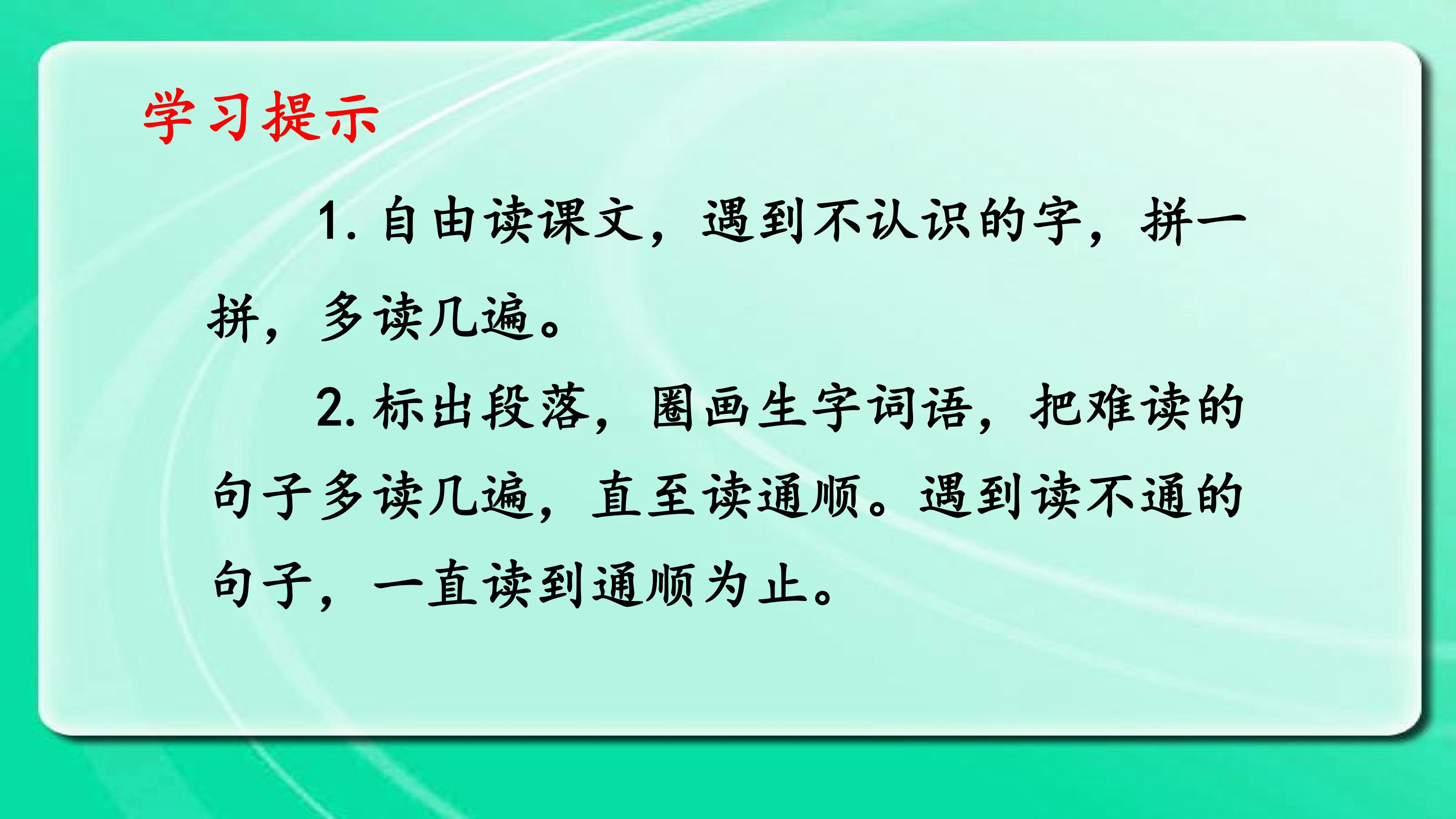 学习提示

1. 自由读课文，遇到不认识的字，拼一拼，多读几遍。

2. 标出段落，圈画生字词语，把难读的句子多读几遍，直至读通顺。遇到读不通的句子，一直读到通顺为止。